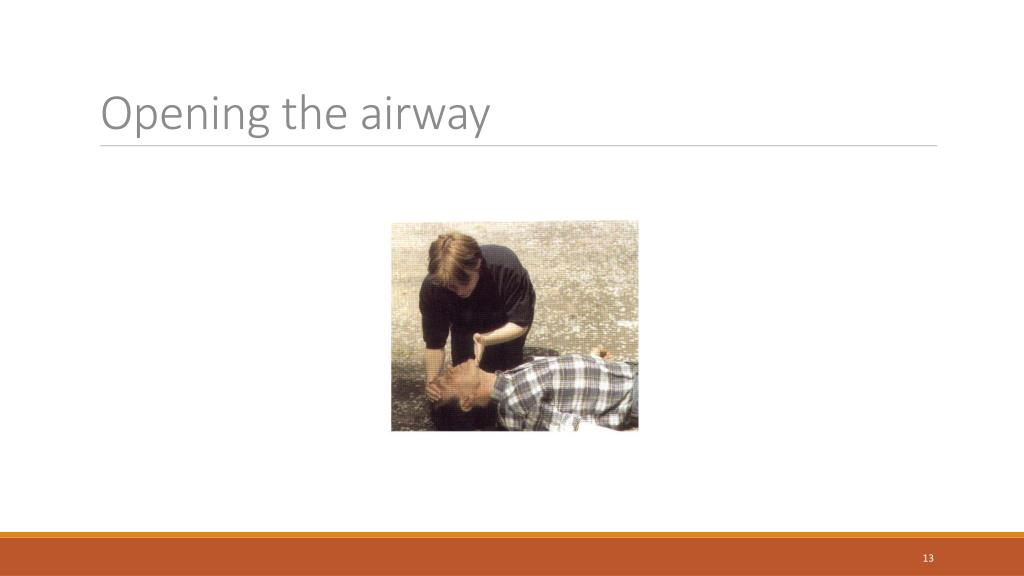 Opening the airway

13